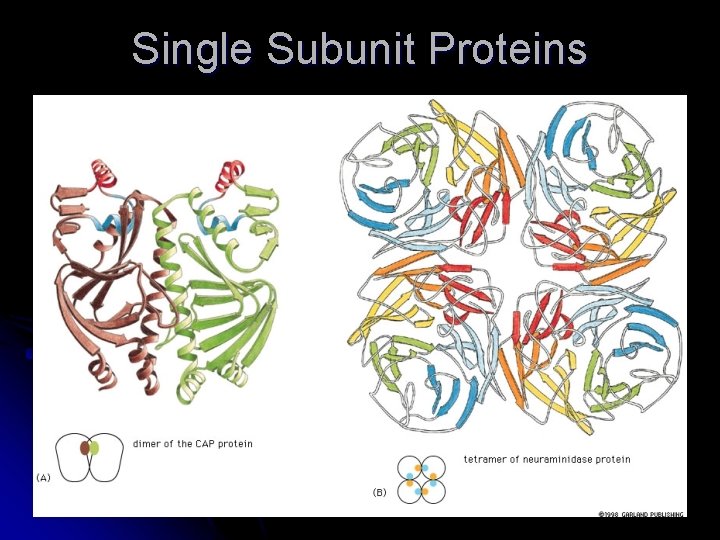 Single Subunit Proteins

dimer of the CAP protein

(A)

tetramer of neuraminidase protein

(B)

©1998 GARLAND PUBLISHING